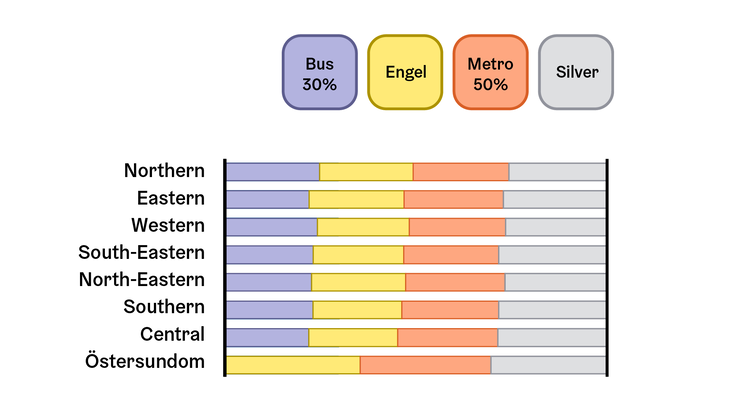 Bus
30%

Engel

Metro
50%

Silver

Northern
Eastern
Western
South-Eastern
North-Eastern
Southern
Central
Östersundom